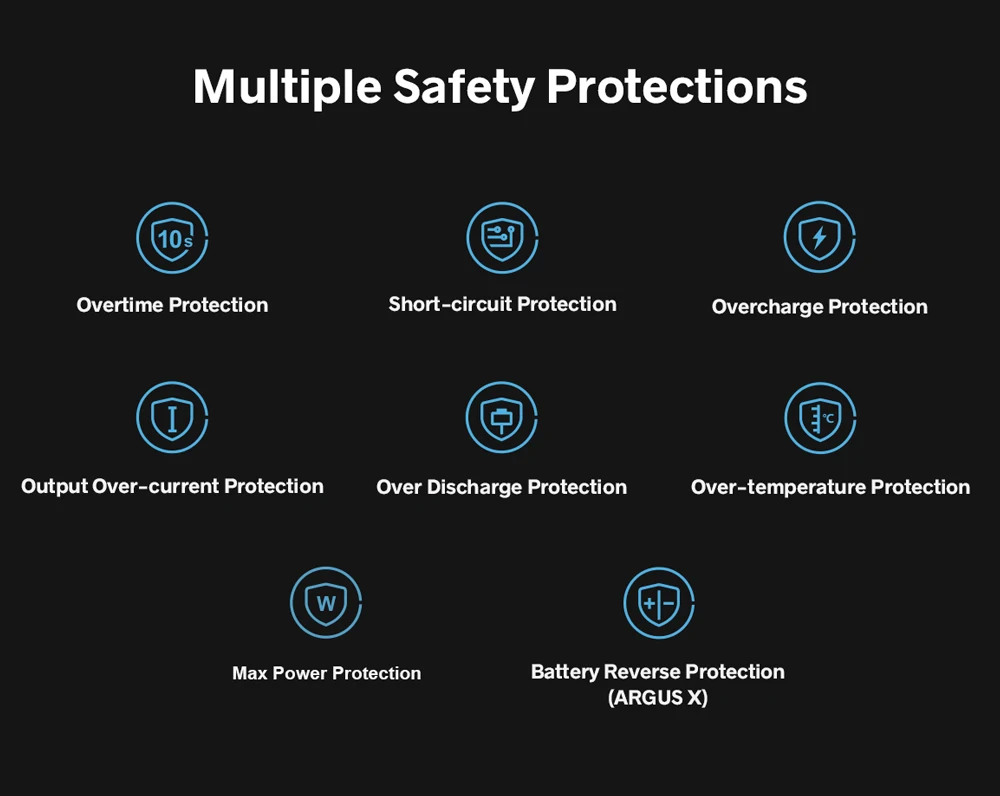 Multiple Safety Protections

10s

Overtime Protection

Short-circuit Protection

Overcharge Protection

I

Output Over-current Protection

Over Discharge Protection

℃

Over-temperature Protection

W

Max Power Protection

+|-

Battery Reverse Protection (ARGUS X)